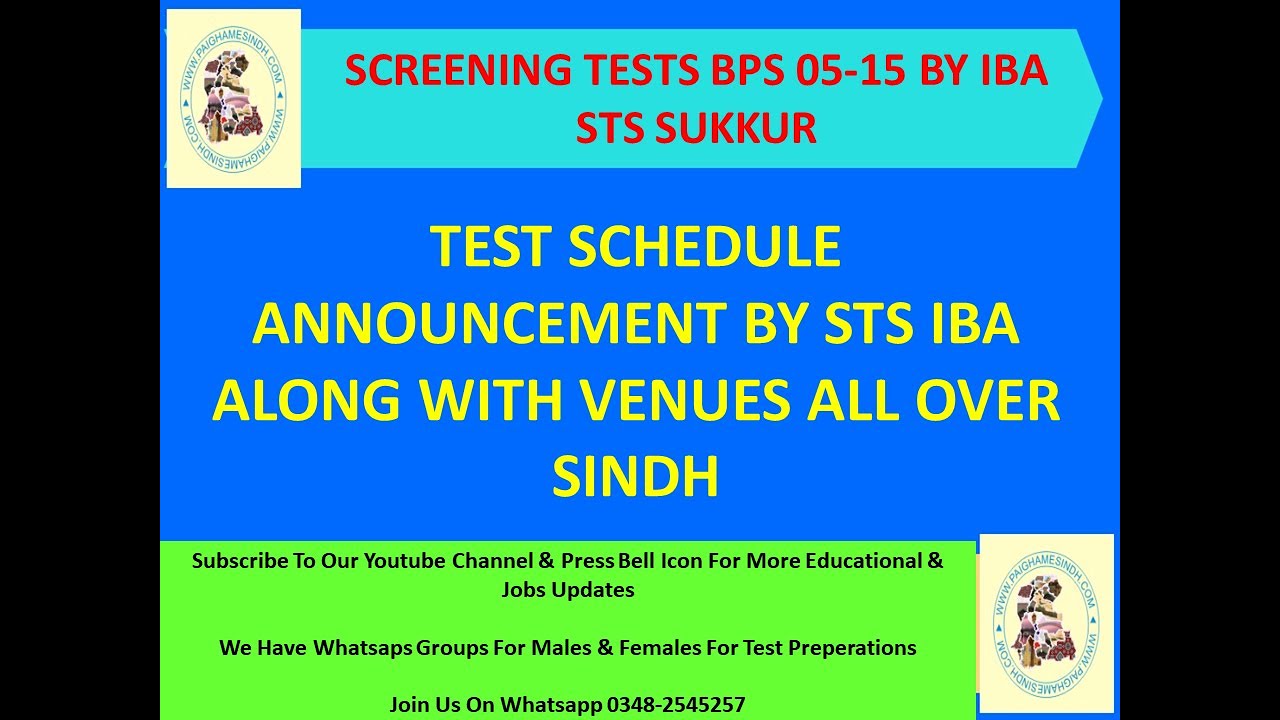 WWW.PAIGHAMESINDH.COM WWW.PAIGHAMESINDH.COM

SCREENING TESTS BPS 05-15 BY IBA STS SUKKUR

TEST SCHEDULE ANNOUNCEMENT BY STS IBA ALONG WITH VENUES ALL OVER SINDH

Subscribe To Our Youtube Channel & Press Bell Icon For More Educational & Jobs Updates

We Have Whatsaps Groups For Males & Females For Test Preperations

Join Us On Whatsapp 0348-2545257

WWW.PAIGHAMESINDH.COM WWW.PAIGHAMESINDH.COM